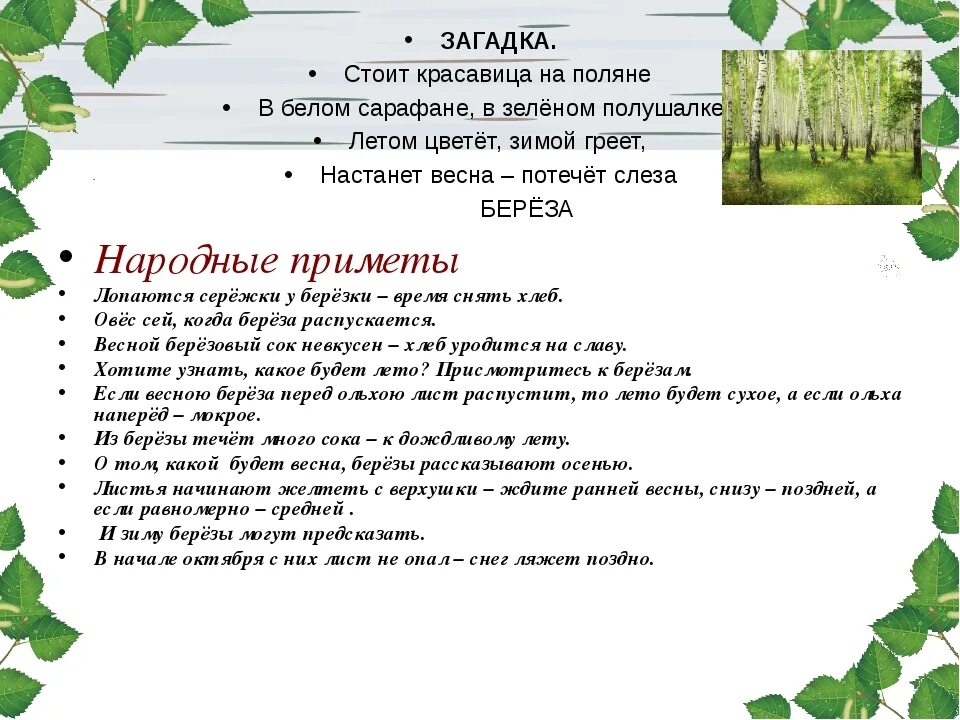 • ЗАГАДКА.
• Стоит красавица на поляне
• В белом сарафане, в зелёном полушалке
• Летом цветёт, зимой греет,
• Настанет весна – потечёт слеза
БЕРЁЗА

• Народные приметы
• Лопаются серёжки у берёзки – время снять хлеб.
• Овёс сей, когда берёза распускается.
• Весной берёзовый сок невкусен – хлеб уродится на славу.
• Хотите узнать, какое будет лето? Присмотритесь к берёзам.
• Если весною берёза перед ольхою лист распустит, то лето будет сухое, а если ольха наперёд – мокрое.
• Из берёзы течёт много сока – к дождливому лету.
• О том, какой будет весна, берёзы рассказывают осенью.
• Листья начинают желтеть с верхушки – ждите ранней весны, снизу – поздней, а если равномерно – средней .
• И зиму берёзы могут предсказать.
• В начале октября с них лист не опал – снег ляжет поздно.